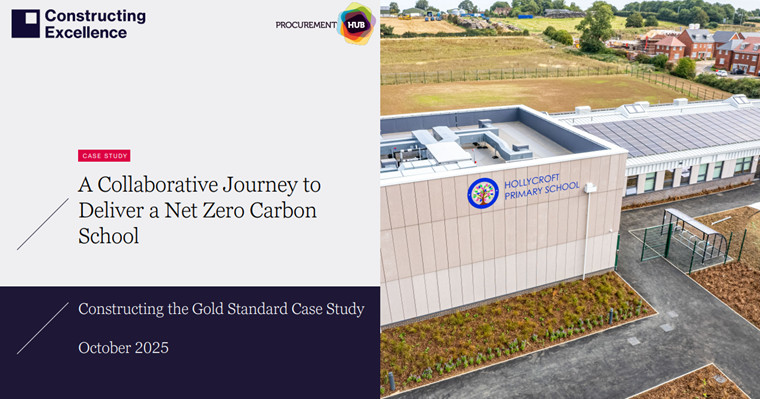 Constructing Excellence

PROCUREMENT HUB

CASE STUDY

A Collaborative Journey to Deliver a Net Zero Carbon School

Constructing the Gold Standard Case Study

October 2025

HOLLYCROFT PRIMARY SCHOOL